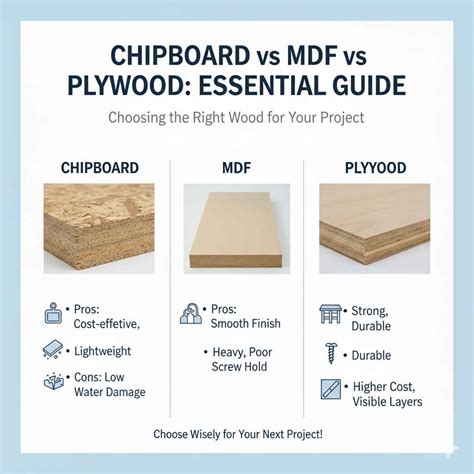 CHIPBOARD vs MDF vs PLYWOOD: ESSENTIAL GUIDE

Choosing the Right Wood for Your Project

CHIPBOARD

• Pros: Cost-effetive,

• Lightweight

• Cons: Low Water Damage

MDF

• Pros: Smooth Finish

• Heavy, Poor Screw Hold

PLYYOOD

• Strong, Durable

• Durable

• Higher Cost, Visible Layers

Choose Wisely for Your Next Project!